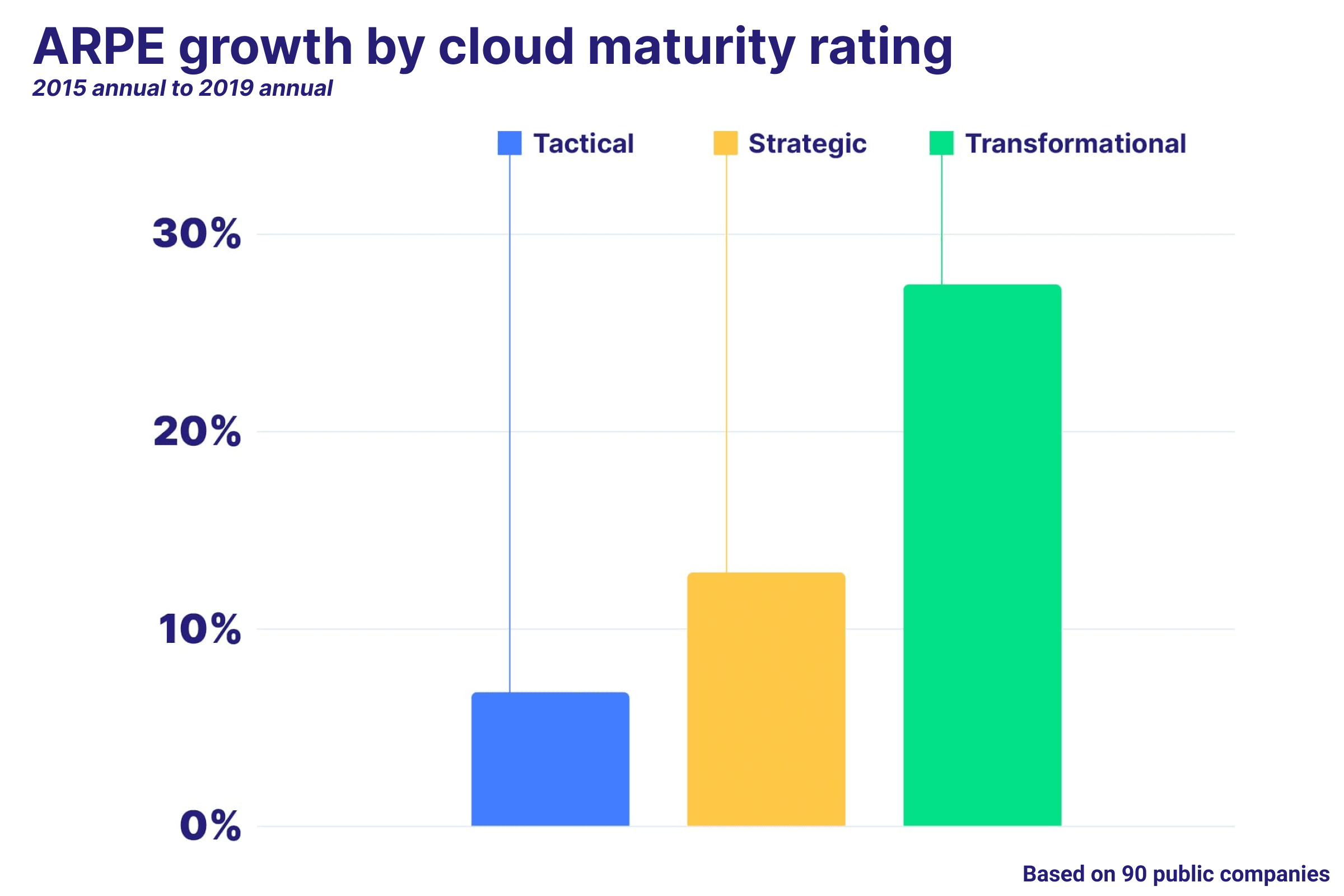 ARPE growth by cloud maturity rating
2015 annual to 2019 annual

Tactical
Strategic
Transformational

30%
20%
10%
0%

Based on 90 public companies